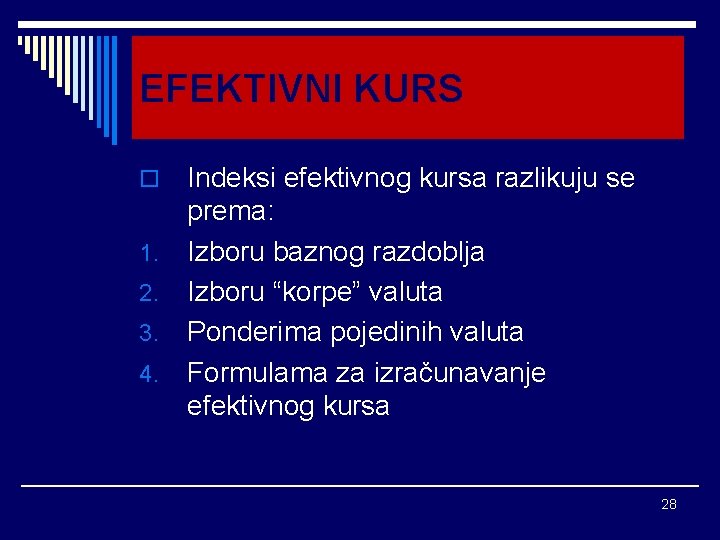 EFEKTIVNI KURS

Indeksi efektivnog kursa razlikuju se prema:

1. Izboru baznog razdoblja
2. Izboru “korpe” valuta
3. Ponderima pojedinih valuta
4. Formulama za izračunavanje efektivnog kursa

28